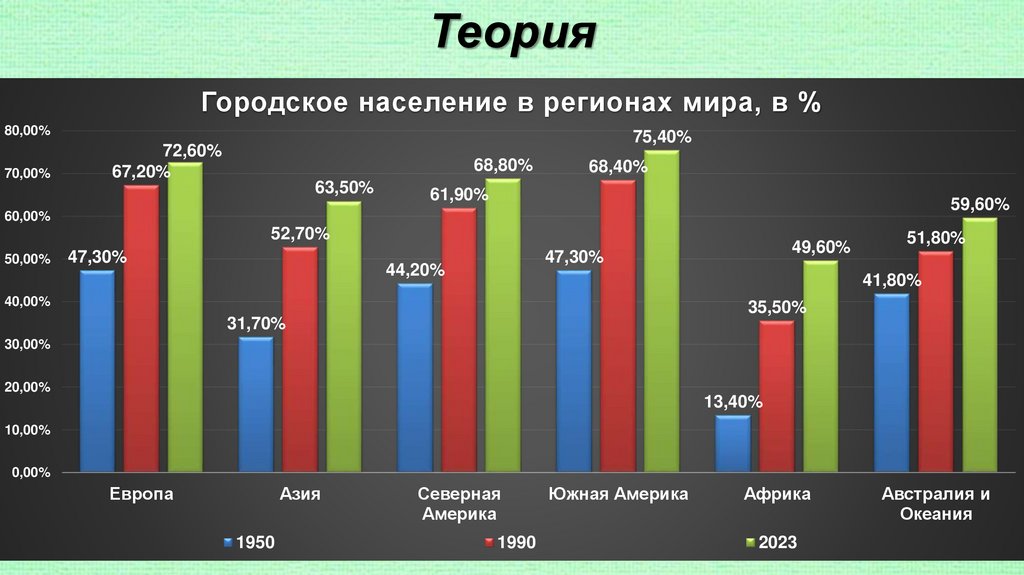 Теория

Городское население в регионах мира, в %

80,00%
70,00%
60,00%
50,00%
40,00%
30,00%
20,00%
10,00%
0,00%

47,30% 67,20% 72,60%
31,70% 52,70% 63,50%
44,20% 61,90% 68,80%
47,30% 68,40% 75,40%
13,40% 35,50% 49,60%
41,80% 51,80% 59,60%

Европа
Азия
Северная Америка
Южная Америка
Африка
Австралия и Океания

1950
1990
2023